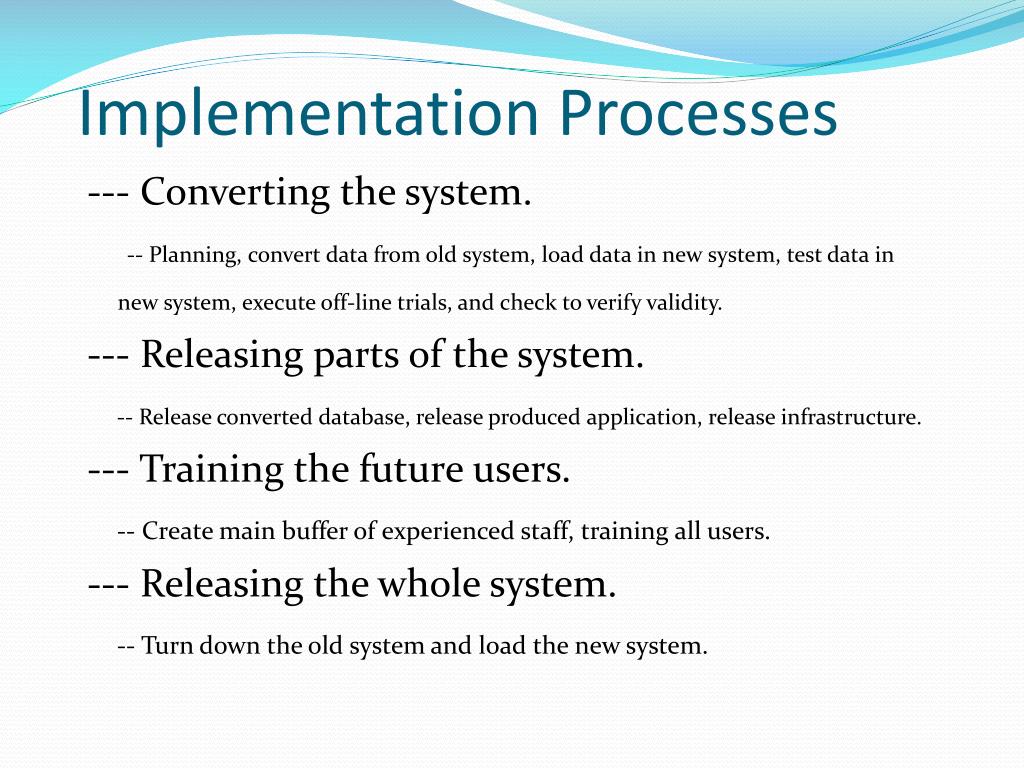 Implementation Processes

--- Converting the system.

-- Planning, convert data from old system, load data in new system, test data in new system, execute off-line trials, and check to verify validity.

--- Releasing parts of the system.

-- Release converted database, release produced application, release infrastructure.

--- Training the future users.

-- Create main buffer of experienced staff, training all users.

--- Releasing the whole system.

-- Turn down the old system and load the new system.